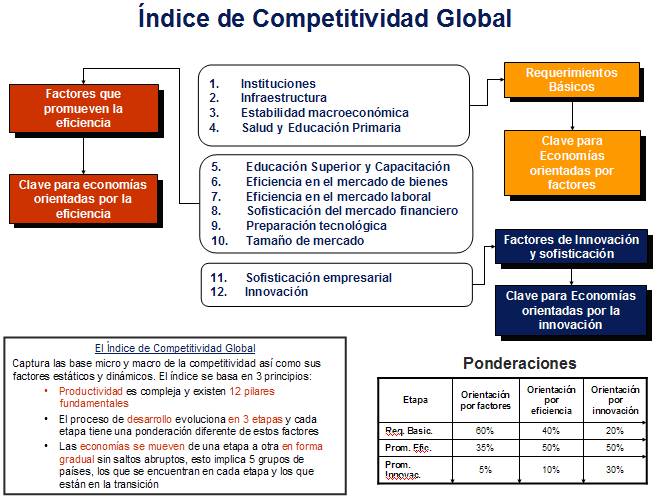 Índice de Competitividad Global

Factores que promueven la eficiencia

Clave para economías orientadas por la eficiencia

1. Instituciones
2. Infraestructura
3. Estabilidad macroeconómica
4. Salud y Educación Primaria

5. Educación Superior y Capacitación
6. Eficiencia en el mercado de bienes
7. Eficiencia en el mercado laboral
8. Sofisticación del mercado financiero
9. Preparación tecnológica
10. Tamaño de mercado

11. Sofisticación empresarial
12. Innovación

Requerimientos Básicos

Clave para Economías orientadas por factores

Factores de Innovación y sofisticación

Clave para Economías orientadas por la innovación

El Índice de Competitividad Global

Captura las base micro y macro de la competitividad así como sus factores estáticos y dinámicos. El índice se basa en 3 principios:

• Productividad es compleja y existen 12 pilares fundamentales

• El proceso de desarrollo evoluciona en 3 etapas y cada etapa tiene una ponderación diferente de estos factores

• Las economías se mueven de una etapa a otra en forma gradual sin saltos abruptos, esto implica 5 grupos de países, los que se encuentran en cada etapa y los que están en la transición

Ponderaciones

| Etapa | Orientación por factores | Orientación por eficiencia | Orientación por innovación |
|---|---|---|---|
| Req. Basic. | 60% | 40% | 20% |
| Prom. Efic. | 35% | 50% | 50% |
| Prom. Innovac. | 5% | 10% | 30% |